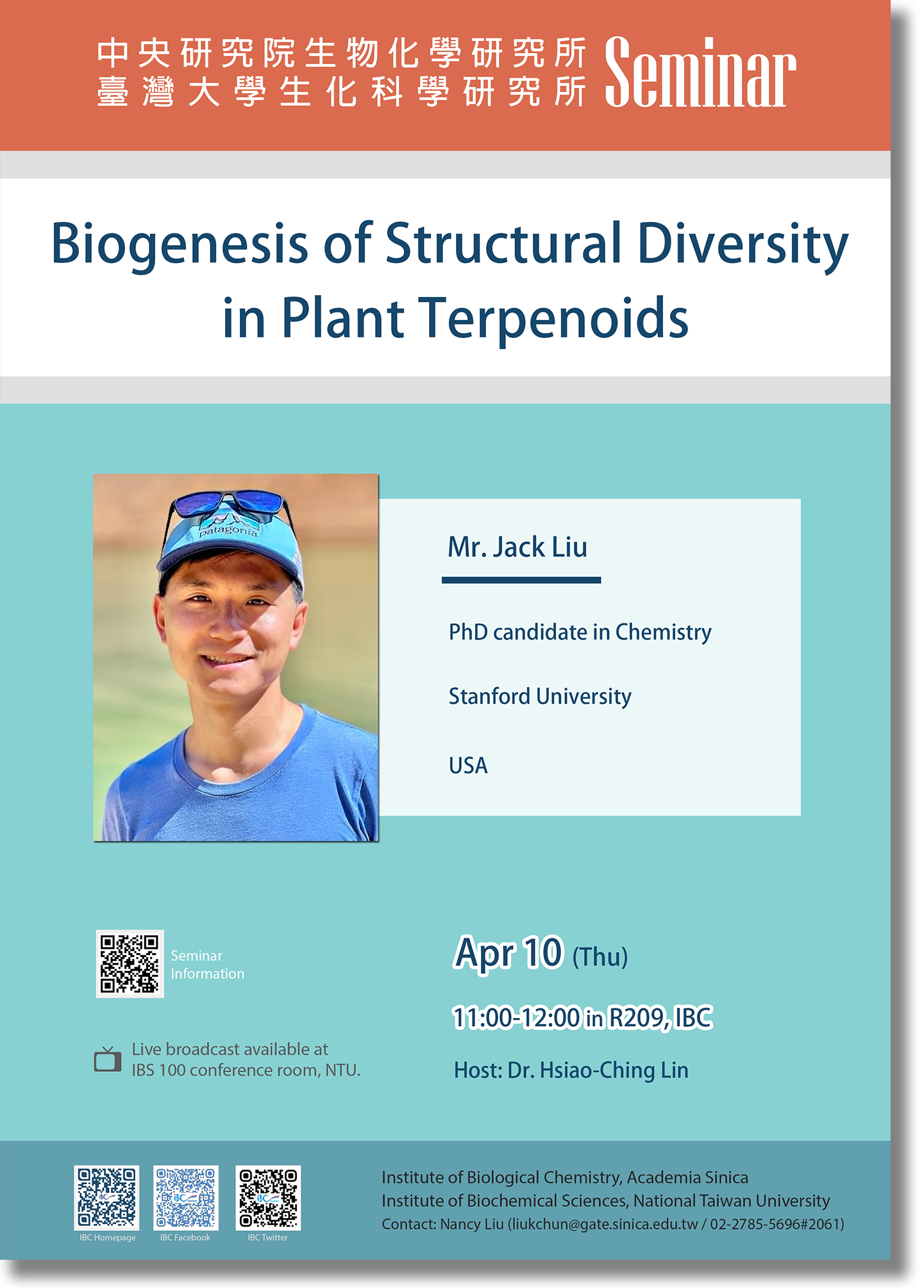 中央研究院生物化學研究所
臺灣大學生化科學研究所
Seminar

Biogenesis of Structural Diversity in Plant Terpenoids

patagonia

Mr. Jack Liu

PhD candidate in Chemistry

Stanford University

USA

Seminar Information

Live broadcast available at IBS 100 conference room, NTU.

Apr 10 (Thu)

11:00-12:00 in R209, IBC

Host: Dr. Hsiao-Ching Lin

IBC Homepage

IBC Facebook

IBC Twitter

Institute of Biological Chemistry, Academia Sinica
Institute of Biochemical Sciences, National Taiwan University
Contact: Nancy Liu (liukchun@gate.sinica.edu.tw / 02-2785-5696#2061)